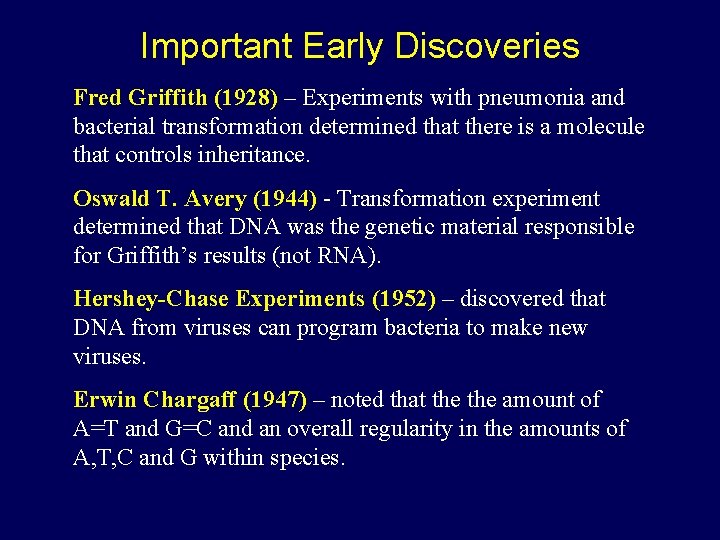 Important Early Discoveries

Fred Griffith (1928) – Experiments with pneumonia and bacterial transformation determined that there is a molecule that controls inheritance.

Oswald T. Avery (1944) - Transformation experiment determined that DNA was the genetic material responsible for Griffith's results (not RNA).

Hershey-Chase Experiments (1952) – discovered that DNA from viruses can program bacteria to make new viruses.

Erwin Chargaff (1947) – noted that the the amount of A=T and G=C and an overall regularity in the amounts of A,T,C and G within species.